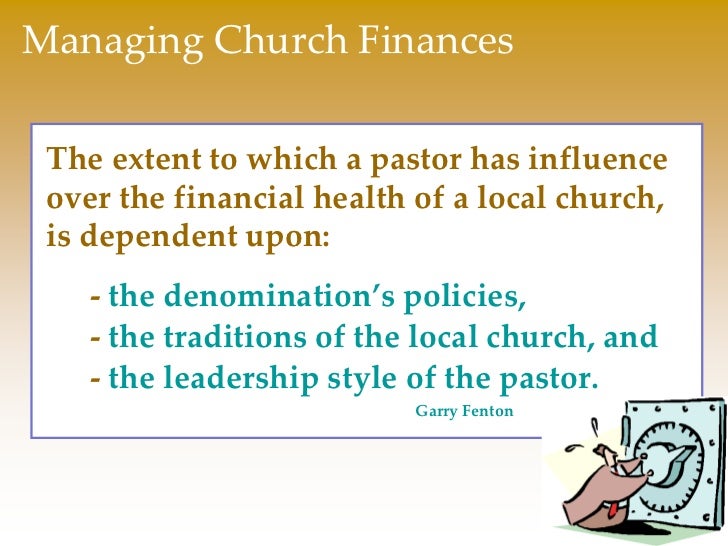 Managing Church Finances

The extent to which a pastor has influence over the financial health of a local church, is dependent upon:

- the denomination's policies,
- the traditions of the local church, and
- the leadership style of the pastor.

Garry Fenton